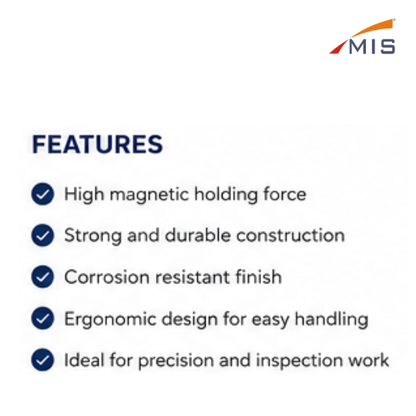 MIS

FEATURES

High magnetic holding force

Strong and durable construction

Corrosion resistant finish

Ergonomic design for easy handling

Ideal for precision and inspection work